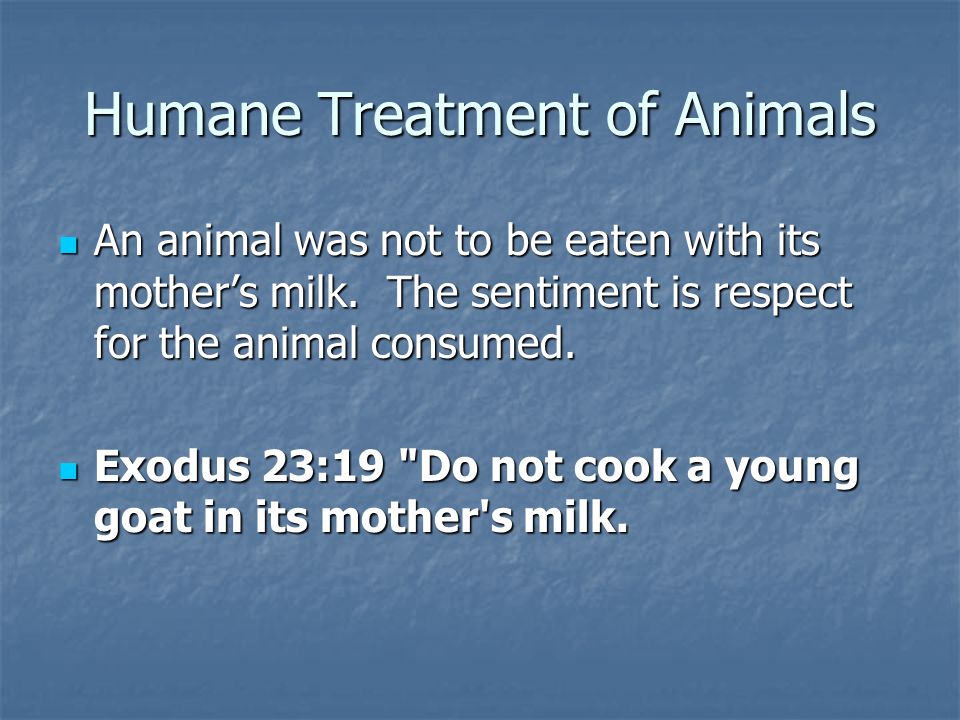 Humane Treatment of Animals

An animal was not to be eaten with its mother’s milk.  The sentiment is respect for the animal consumed.

Exodus 23:19 "Do not cook a young goat in its mother's milk.